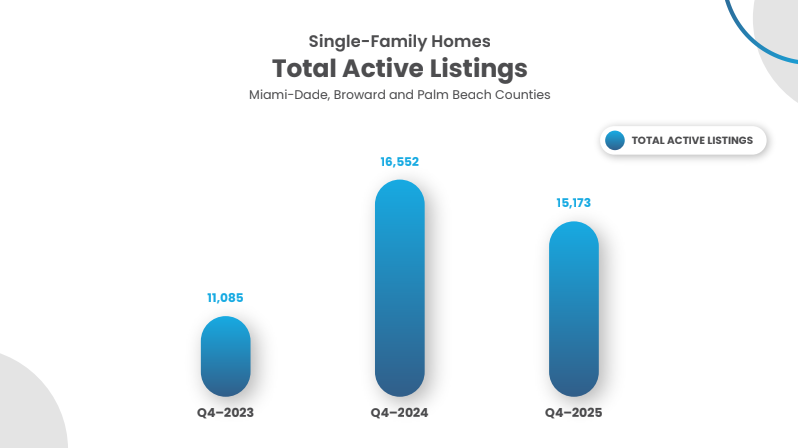 Single-Family Homes
Total Active Listings
Miami-Dade, Broward and Palm Beach Counties

TOTAL ACTIVE LISTINGS

11,085
16,552
15,173

Q4–2023
Q4–2024
Q4–2025